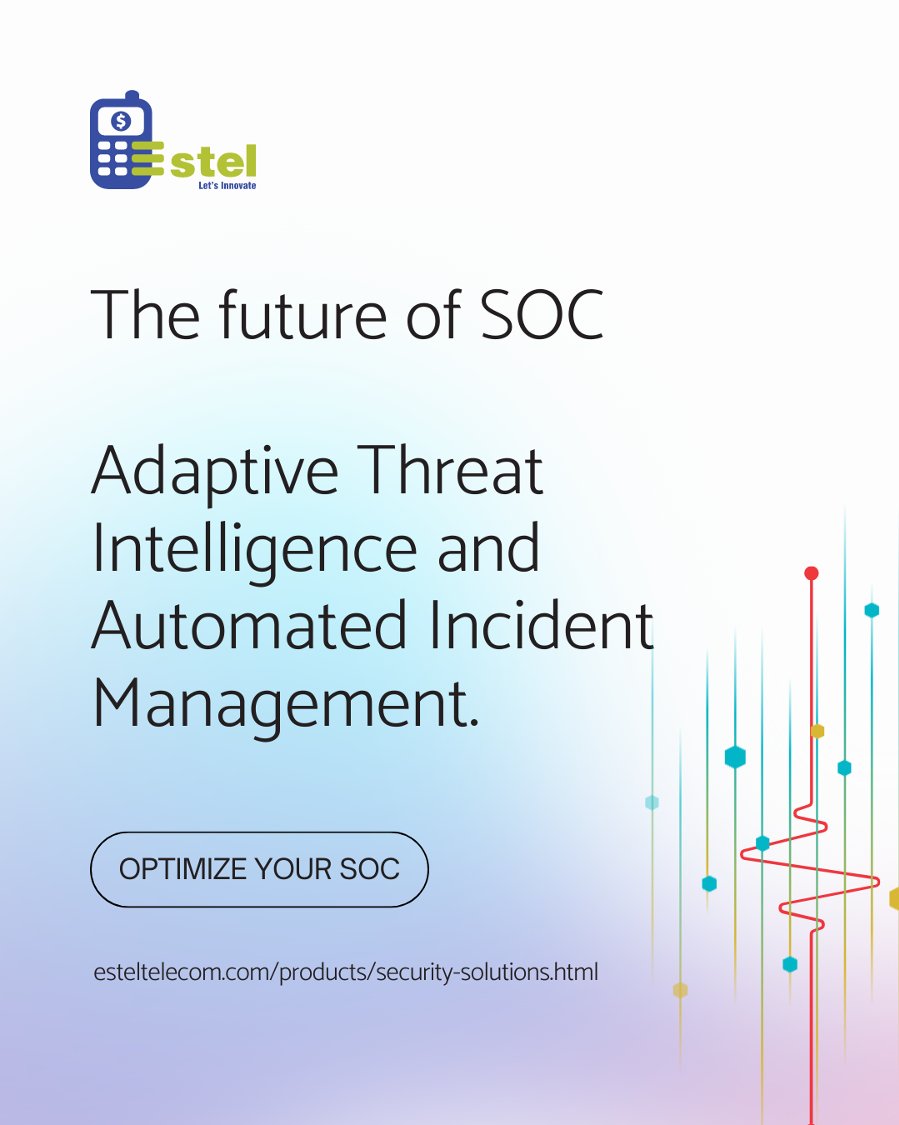 $
Estel
Let's Innovate

The future of SOC

Adaptive Threat Intelligence and Automated Incident Management.

OPTIMIZE YOUR SOC

esteltelecom.com/products/security-solutions.html